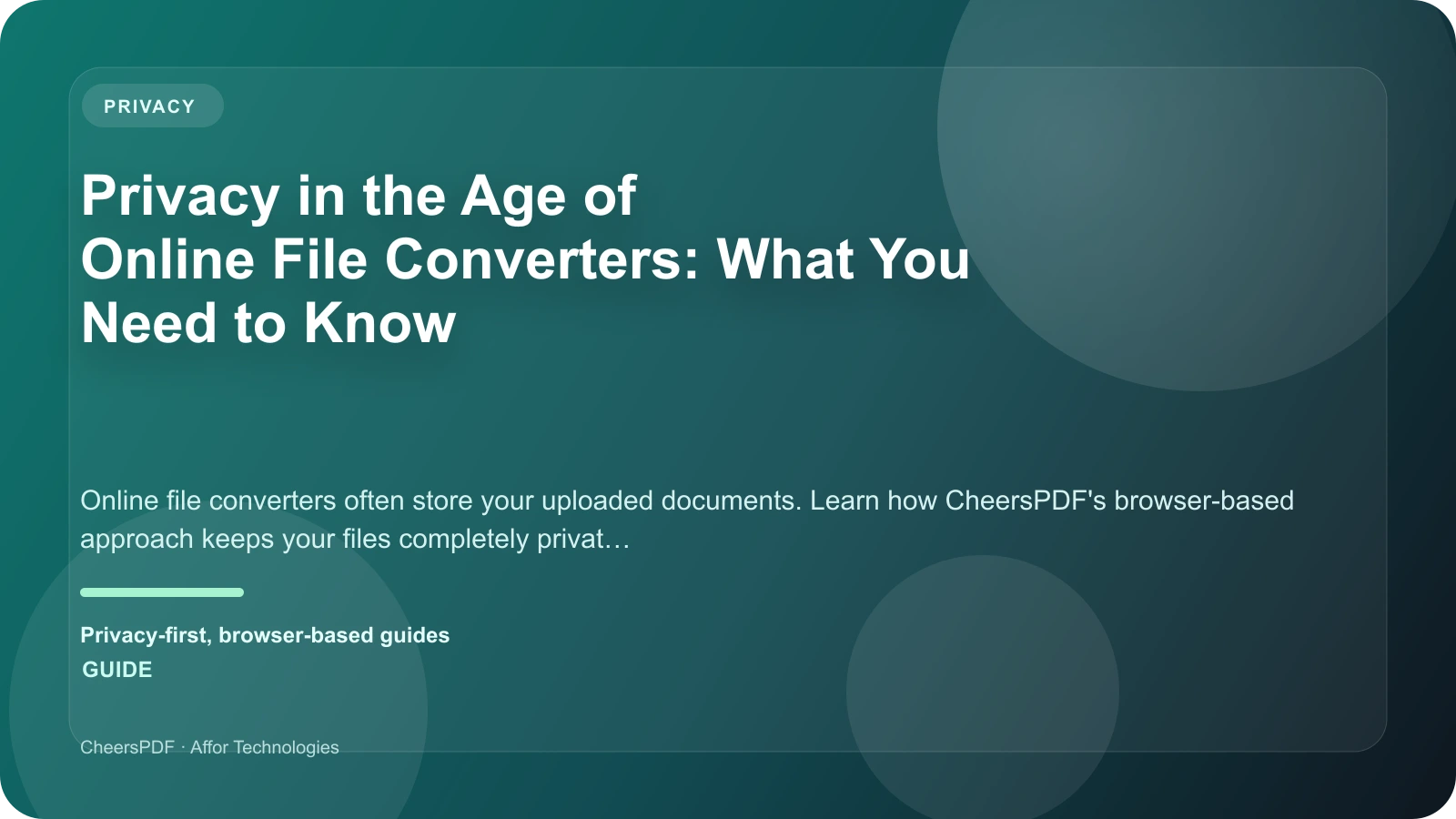 PRIVACY

Privacy in the Age of Online File Converters: What You Need to Know

Online file converters often store your uploaded documents. Learn how CheersPDF's browser-based approach keeps your files completely privat…

Privacy-first, browser-based guides
GUIDE

CheersPDF · Affor Technologies